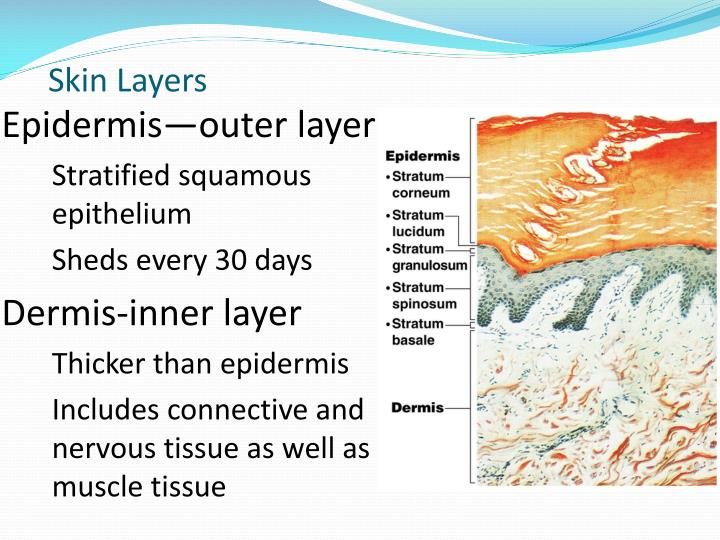 Skin Layers

Epidermis—outer layer

Stratified squamous epithelium

Sheds every 30 days

Dermis-inner layer

Thicker than epidermis

Includes connective and nervous tissue as well as muscle tissue

Epidermis
• Stratum corneum
• Stratum lucidum
• Stratum granulosum
• Stratum spinosum
• Stratum basale

Dermis